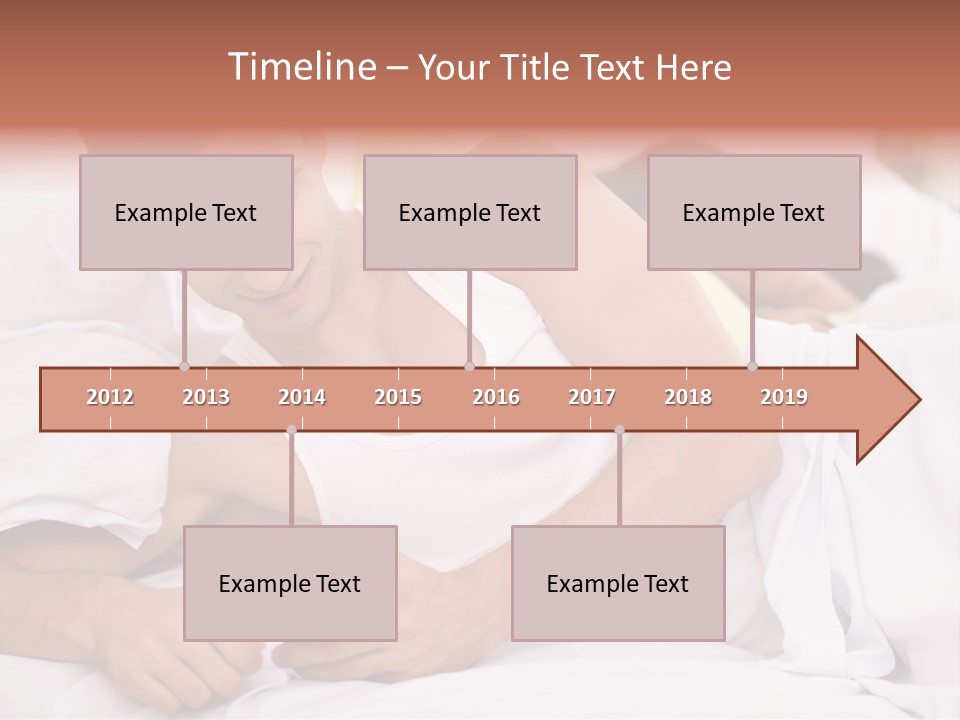 Timeline – Your Title Text Here

Example Text

Example Text

Example Text

2012 2013 2014 2015 2016 2017 2018 2019

Example Text

Example Text